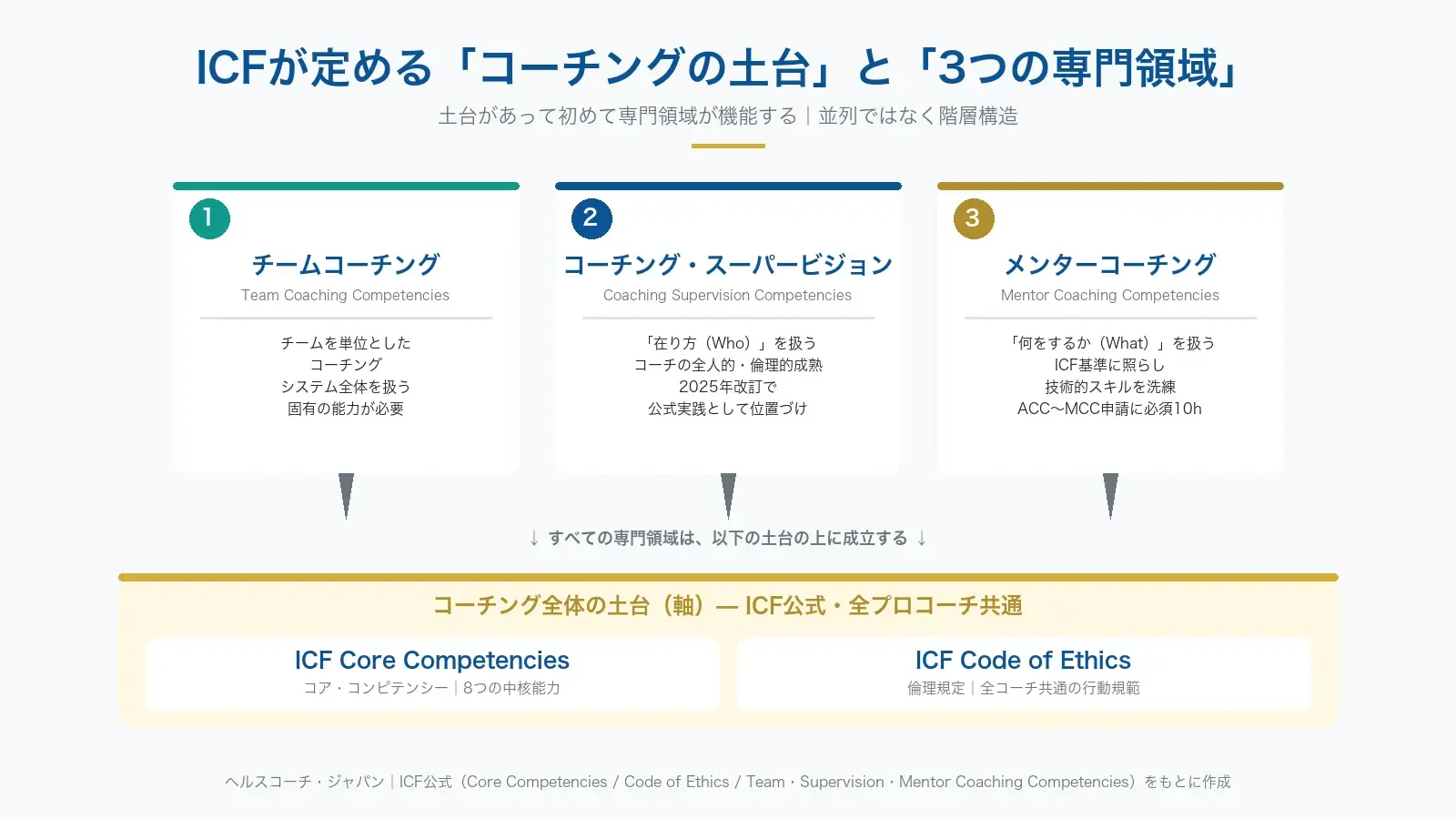 ICFが定める「コーチングの土台」と「3つの専門領域」

土台があって初めて専門領域が機能する｜並列ではなく階層構造

1
チームコーチング
Team Coaching Competencies
チームを単位とした
コーチング
システム全体を扱う
固有の能力が必要

2
コーチング・スーパービジョン
Coaching Supervision Competencies
「在り方（Who）」を扱う
コーチの全人的・倫理的成熟
2025年改訂で
公式実践として位置づけ

3
メンターコーチング
Mentor Coaching Competencies
「何をするか（What）」を扱う
ICF基準に照らし
技術的スキルを洗練
ACC〜MCC申請に必須10h

↓ すべての専門領域は、以下の土台の上に成立する ↓

コーチング全体の土台（軸）— ICF公式・全プロコーチ共通

ICF Core Competencies
コア・コンピテンシー｜8つの中核能力

ICF Code of Ethics
倫理規定｜全コーチ共通の行動規範

ヘルスコーチ・ジャパン｜ICF公式（Core Competencies / Code of Ethics / Team・Supervision・Mentor Coaching Competencies）をもとに作成